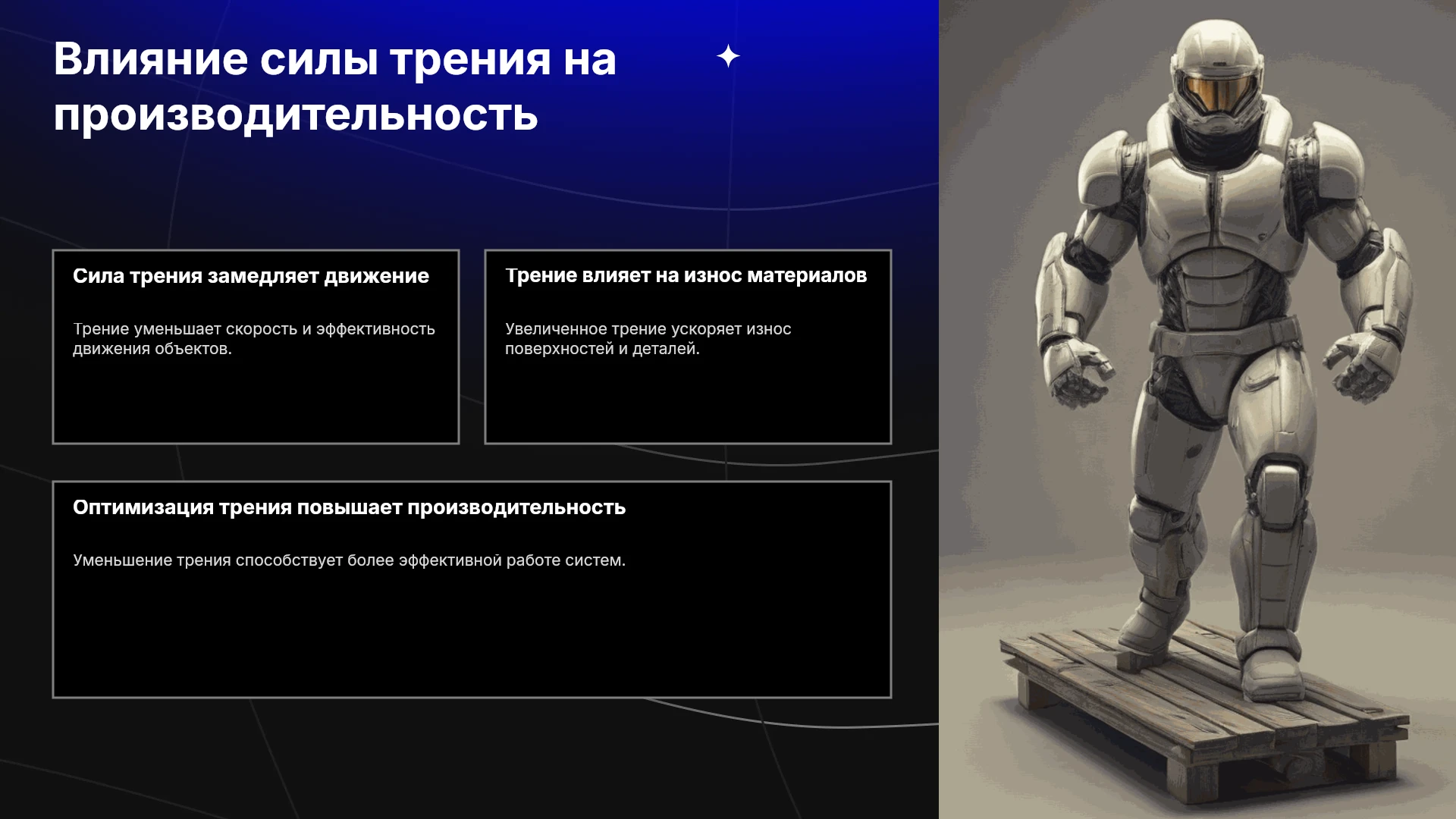 Влияние силы трения на производительность

Сила трения замедляет движение

Трение уменьшает скорость и эффективность движения объектов.

Трение влияет на износ материалов

Увеличенное трение ускоряет износ поверхностей и деталей.

Оптимизация трения повышает производительность

Уменьшение трения способствует более эффективной работе систем.